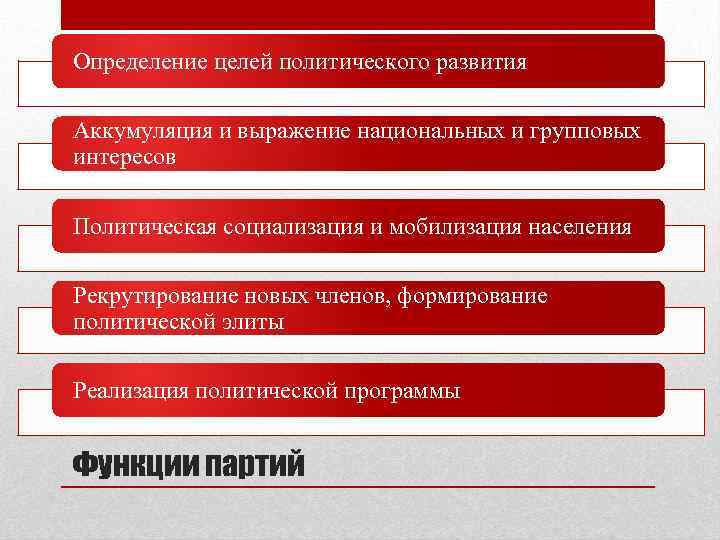 Определение целей политического развития

Аккумуляция и выражение национальных и групповых интересов

Политическая социализация и мобилизация населения

Рекрутирование новых членов, формирование политической элиты

Реализация политической программы

Функции партий